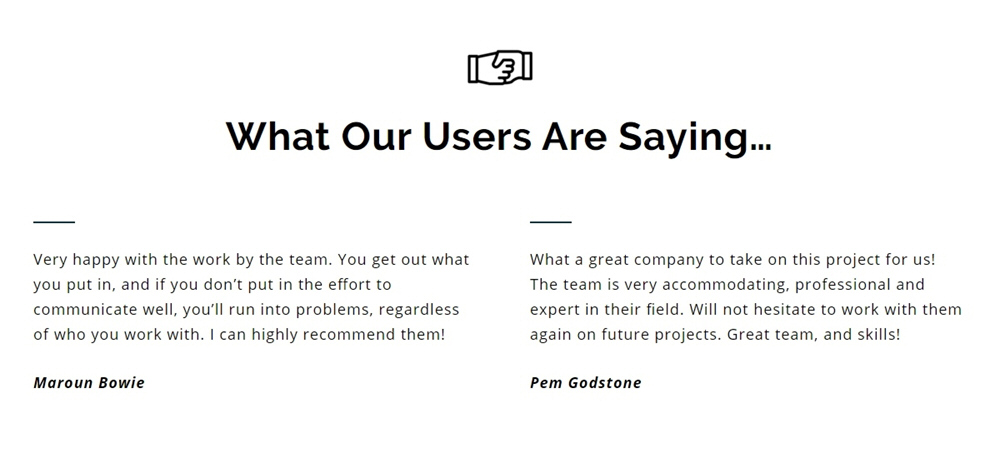 What Our Users Are Saying...

Very happy with the work by the team. You get out what you put in, and if you don't put in the effort to communicate well, you'll run into problems, regardless of who you work with. I can highly recommend them!

Maroun Bowie

What a great company to take on this project for us! The team is very accommodating, professional and expert in their field. Will not hesitate to work with them again on future projects. Great team, and skills!

Pem Godstone